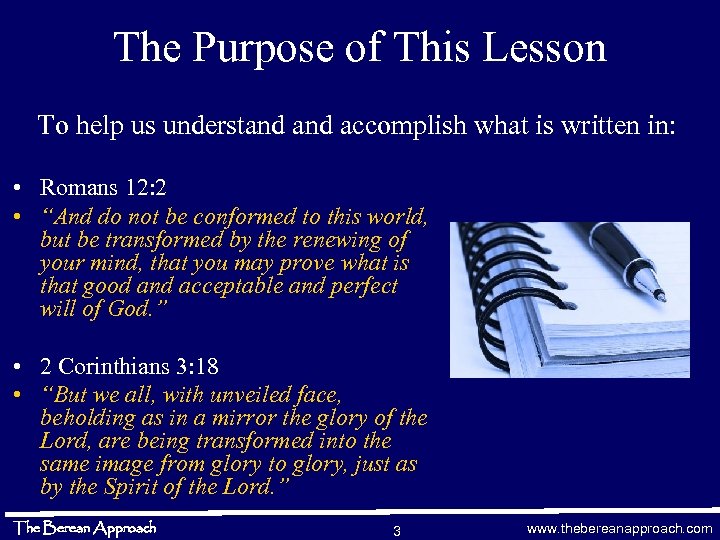 The Purpose of This Lesson

To help us understand and accomplish what is written in:

• Romans 12:2
• "And do not be conformed to this world, but be transformed by the renewing of your mind, that you may prove what is that good and acceptable and perfect will of God."

• 2 Corinthians 3:18
• "But we all, with unveiled face, beholding as in a mirror the glory of the Lord, are being transformed into the same image from glory to glory, just as by the Spirit of the Lord."

The Berean Approach 3 www.thebereanapproach.com